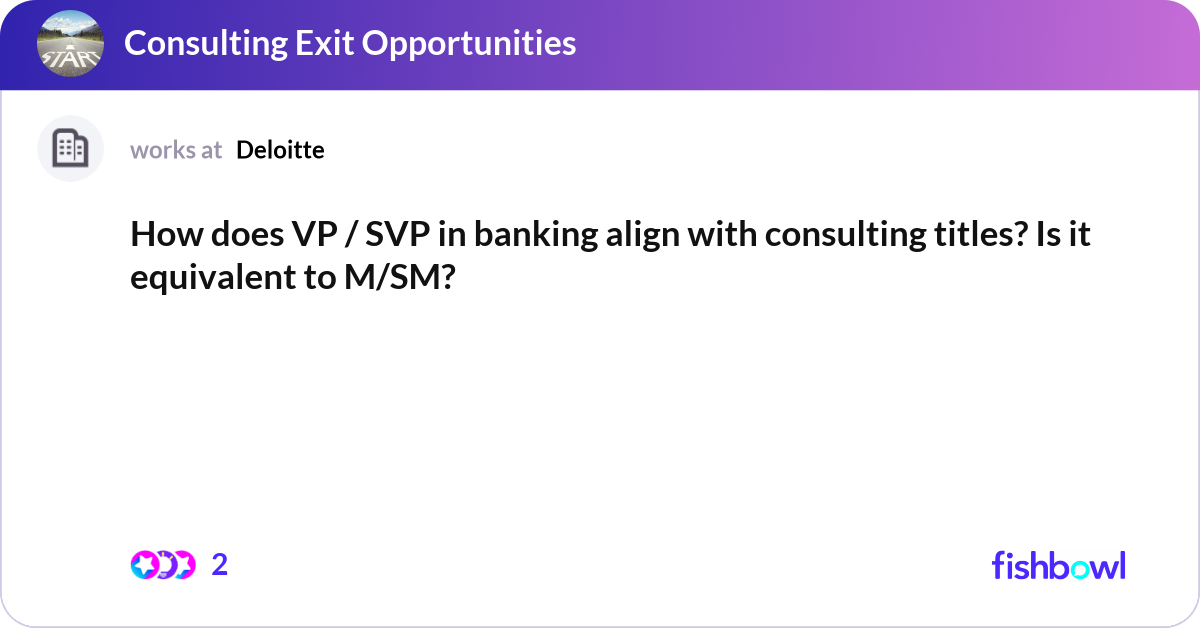 START

Consulting Exit Opportunities

works at Deloitte

How does VP / SVP in banking align with consulting titles? Is it equivalent to M/SM?

2

fishbowl